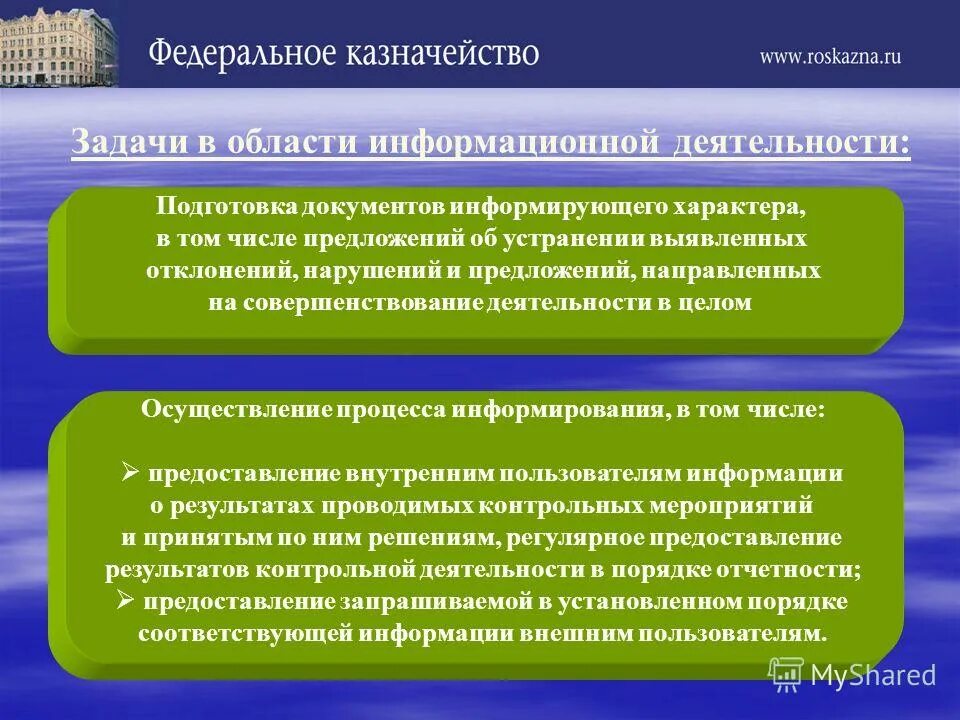 Федеральное казначейство www.roskazna.ru

Задачи в области информационной деятельности:

Подготовка документов информирующего характера, в том числе предложений об устранении выявленных отклонений, нарушений и предложений, направленных на совершенствование деятельности в целом

Осуществление процесса информирования, в том числе:

➢ предоставление внутренним пользователям информации о результатах проводимых контрольных мероприятий и принятым по ним решениям, регулярное предоставление результатов контрольной деятельности в порядке отчетности;
➢ предоставление запрашиваемой в установленном порядке соответствующей информации внешним пользователям.

MyShared